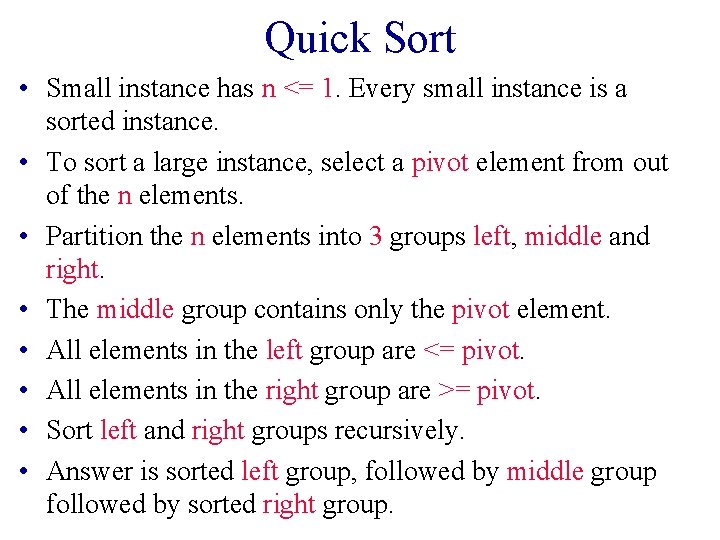 Quick Sort

• Small instance has n <= 1. Every small instance is a sorted instance.

• To sort a large instance, select a pivot element from out of the n elements.

• Partition the n elements into 3 groups left, middle and right.

• The middle group contains only the pivot element.

• All elements in the left group are <= pivot.

• All elements in the right group are >= pivot.

• Sort left and right groups recursively.

• Answer is sorted left group, followed by middle group followed by sorted right group.